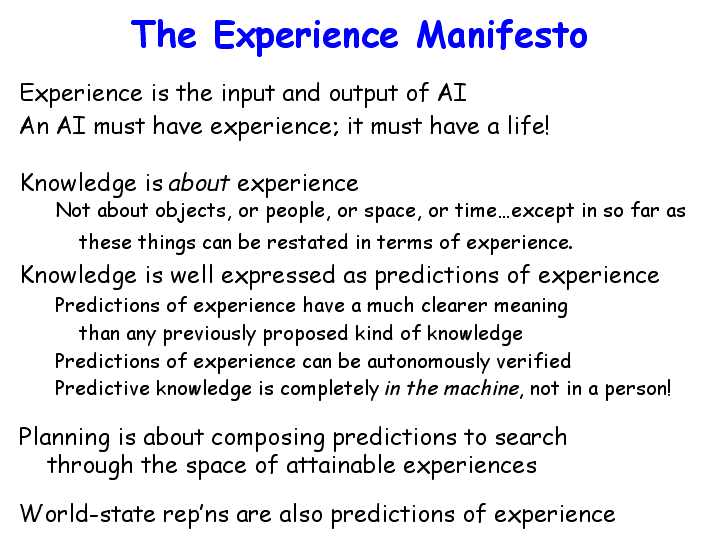 The Experience Manifesto

Experience is the input and output of AI

An AI must have experience; it must have a life!

Knowledge is about experience

Not about objects, or people, or space, or time…except in so far as these things can be restated in terms of experience.

Knowledge is well expressed as predictions of experience

Predictions of experience have a much clearer meaning than any previously proposed kind of knowledge

Predictions of experience can be autonomously verified

Predictive knowledge is completely in the machine, not in a person!

Planning is about composing predictions to search through the space of attainable experiences

World-state rep'ns are also predictions of experience